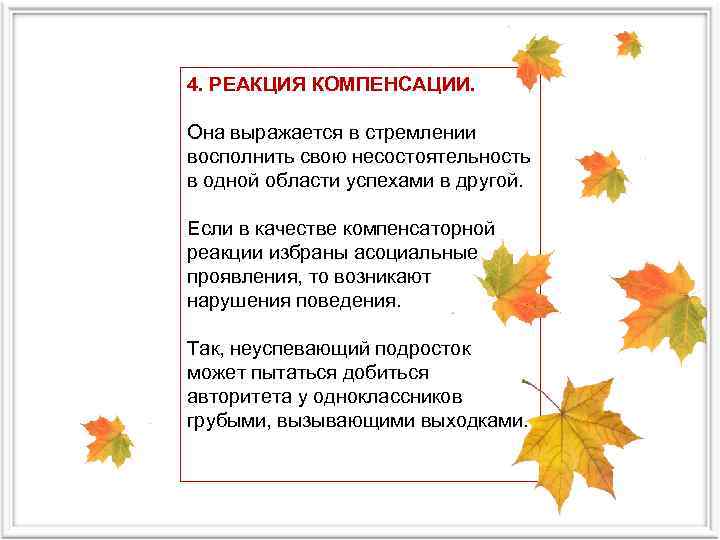 4. РЕАКЦИЯ КОМПЕНСАЦИИ.

Она выражается в стремлении восполнить свою несостоятельность в одной области успехами в другой.

Если в качестве компенсаторной реакции избраны асоциальные проявления, то возникают нарушения поведения.

Так, неуспевающий подросток может пытаться добиться авторитета у одноклассников грубыми, вызывающими выходками.